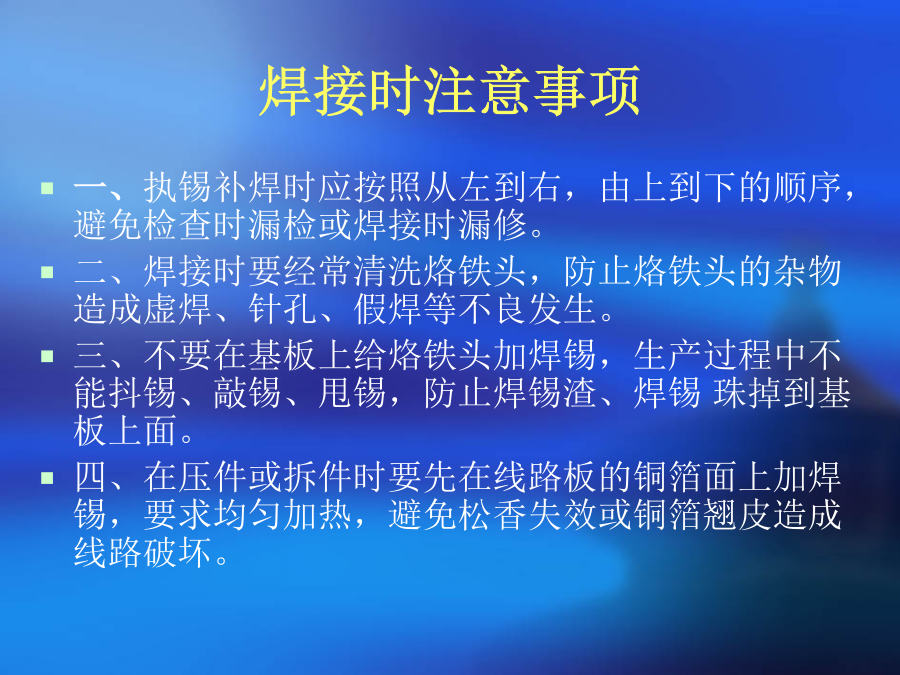 焊接时注意事项

一、执锡补焊时应按照从左到右，由上到下的顺序，避免检查时漏检或焊接时漏修。

二、焊接时要经常清洗烙铁头，防止烙铁头的杂物造成虚焊、针孔、假焊等不良发生。

三、不要在基板上给烙铁头加焊锡，生产过程中不能抖锡、敲锡、甩锡，防止焊锡渣、焊锡 珠掉到基板上面。

四、在压件或拆件时要先在线路板的铜箔面上加焊锡，要求均匀加热，避免松香失效或铜箔翘皮造成线路破坏。